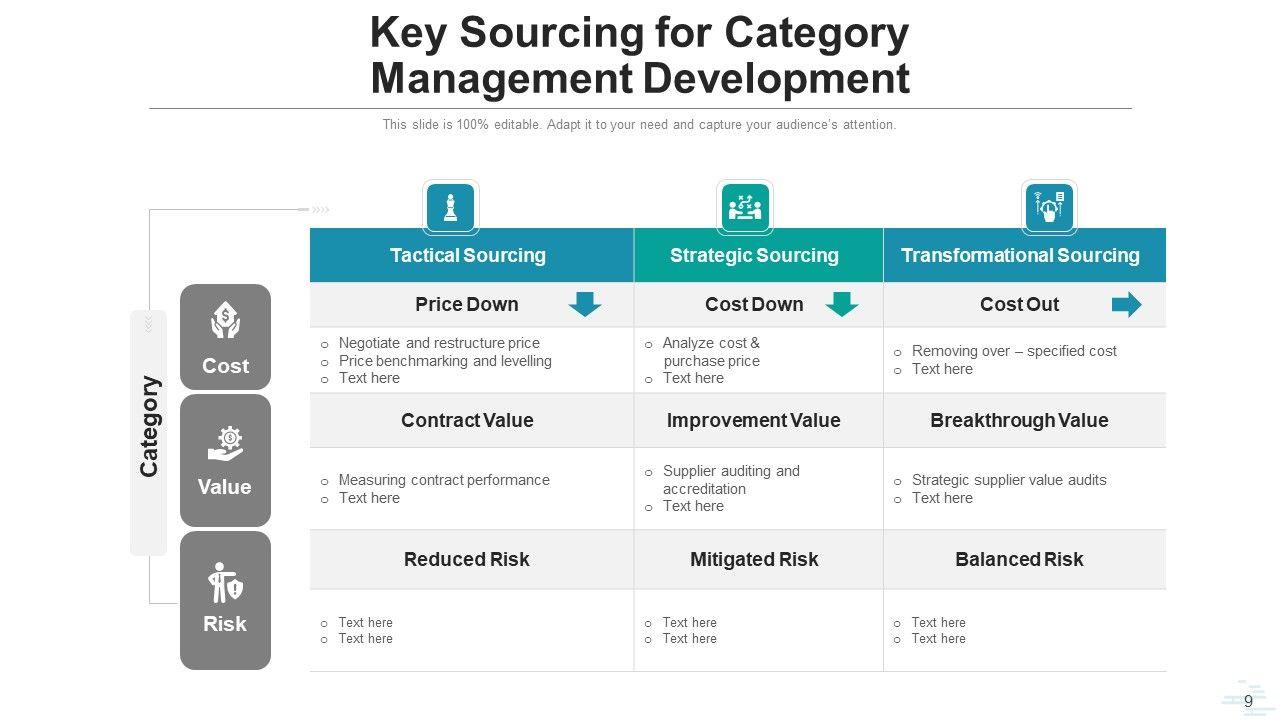 Key Sourcing for Category Management Development

This slide is 100% editable. Adapt it to your need and capture your audience's attention.

Category

Cost

Value

Risk

| Tactical Sourcing | Strategic Sourcing | Transformational Sourcing |
|---|---|---|
| Price Down | Cost Down | Cost Out |
| o Negotiate and restructure price o Price benchmarking and levelling o Text here | o Analyze cost & purchase price o Text here | o Removing over – specified cost o Text here |
| Contract Value | Improvement Value | Breakthrough Value |
| o Measuring contract performance o Text here | o Supplier auditing and accreditation o Text here | o Strategic supplier value audits o Text here |
| Reduced Risk | Mitigated Risk | Balanced Risk |
| o Text here o Text here | o Text here o Text here | o Text here o Text here |

9